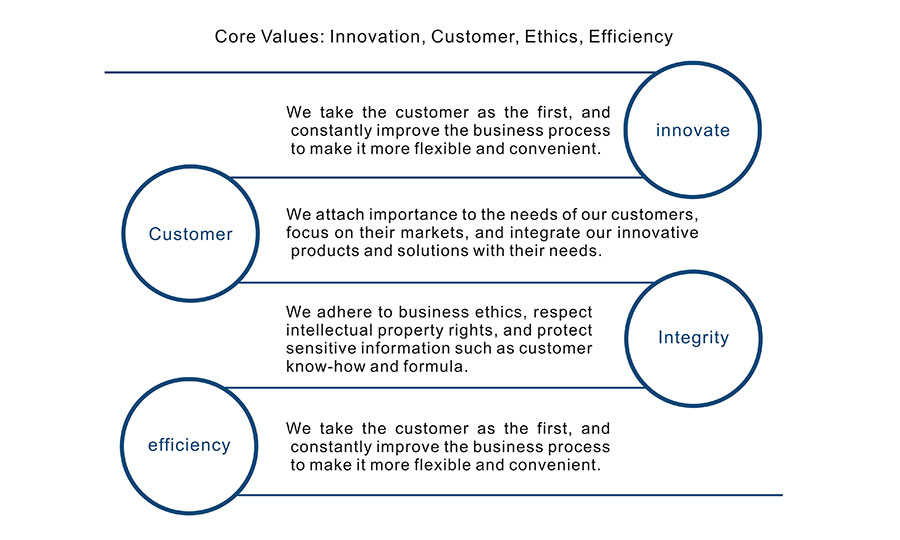 Core Values: Innovation, Customer, Ethics, Efficiency

We take the customer as the first, and constantly improve the business process to make it more flexible and convenient.

innovate

Customer

We attach importance to the needs of our customers, focus on their markets, and integrate our innovative products and solutions with their needs.

We adhere to business ethics, respect intellectual property rights, and protect sensitive information such as customer know-how and formula.

Integrity

efficiency

We take the customer as the first, and constantly improve the business process to make it more flexible and convenient.